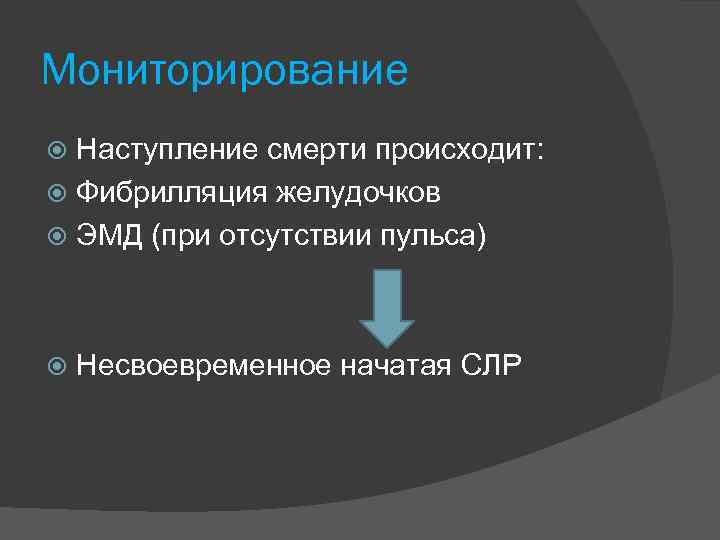 Мониторирование

Наступление смерти происходит:
Фибрилляция желудочков
ЭМД (при отсутствии пульса)

Несвоевременное начатая СЛР